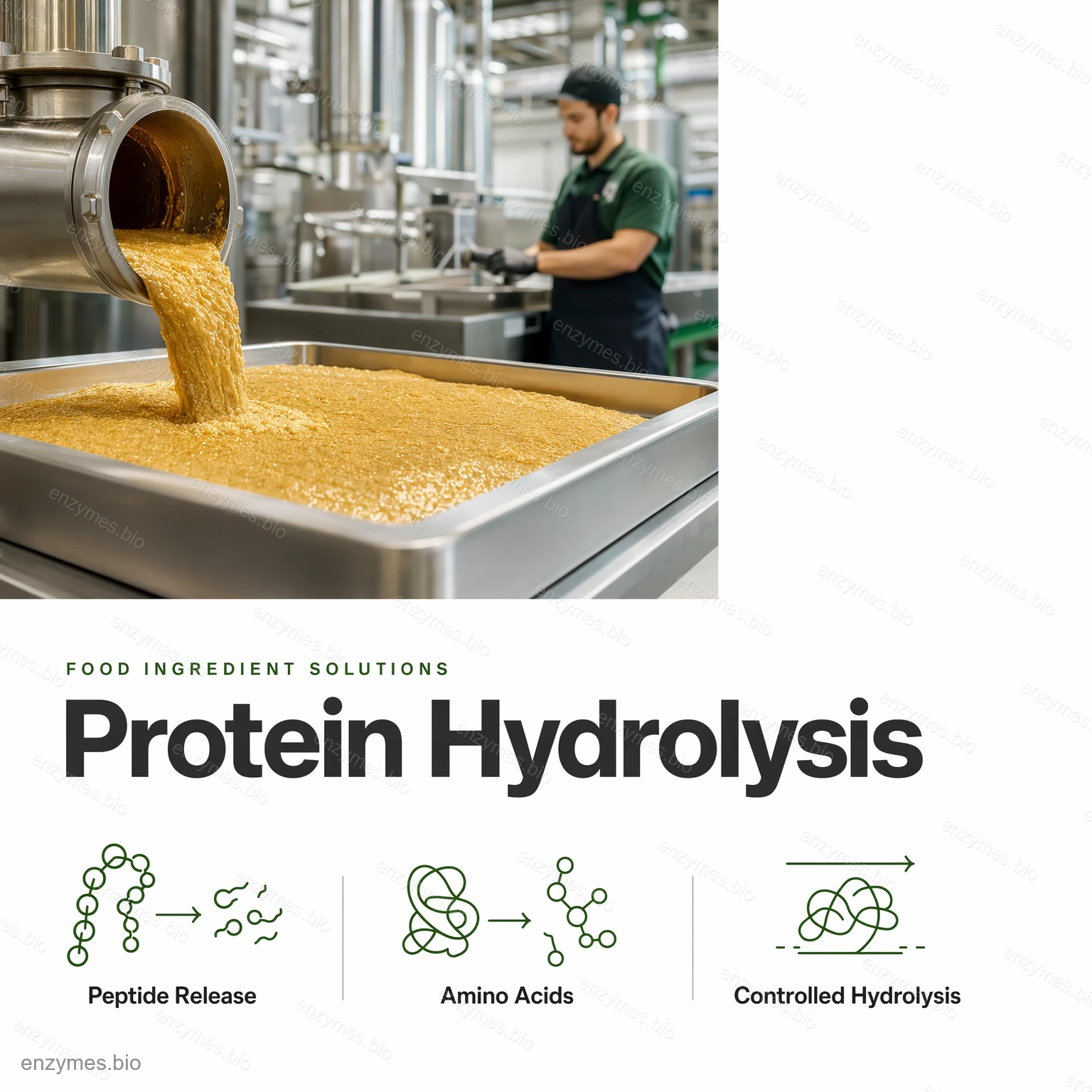 FOOD INGREDIENT SOLUTIONS

Protein Hydrolysis

Peptide Release

Amino Acids

Controlled Hydrolysis

enzymes.bio